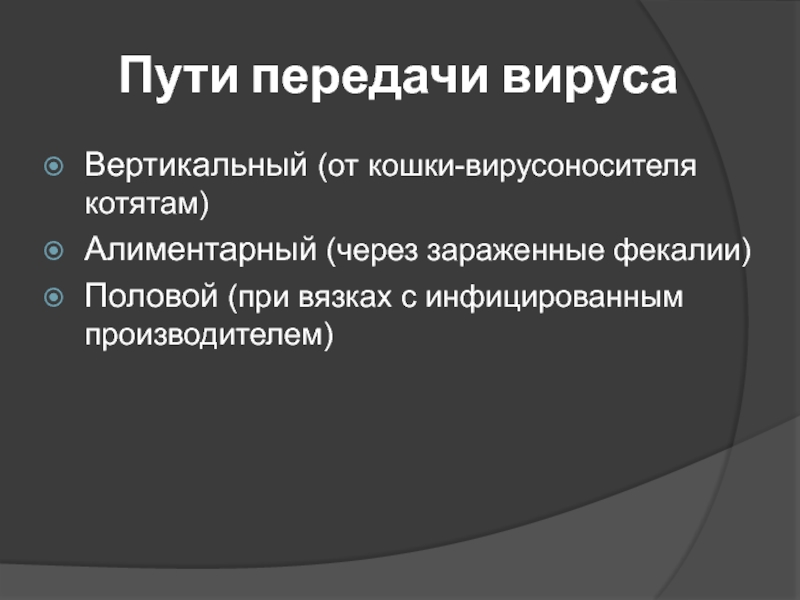 Пути передачи вируса

Вертикальный (от кошки-вирусоносителя котятам)

Алиментарный (через зараженные фекалии)

Половой (при вязках с инфицированным производителем)